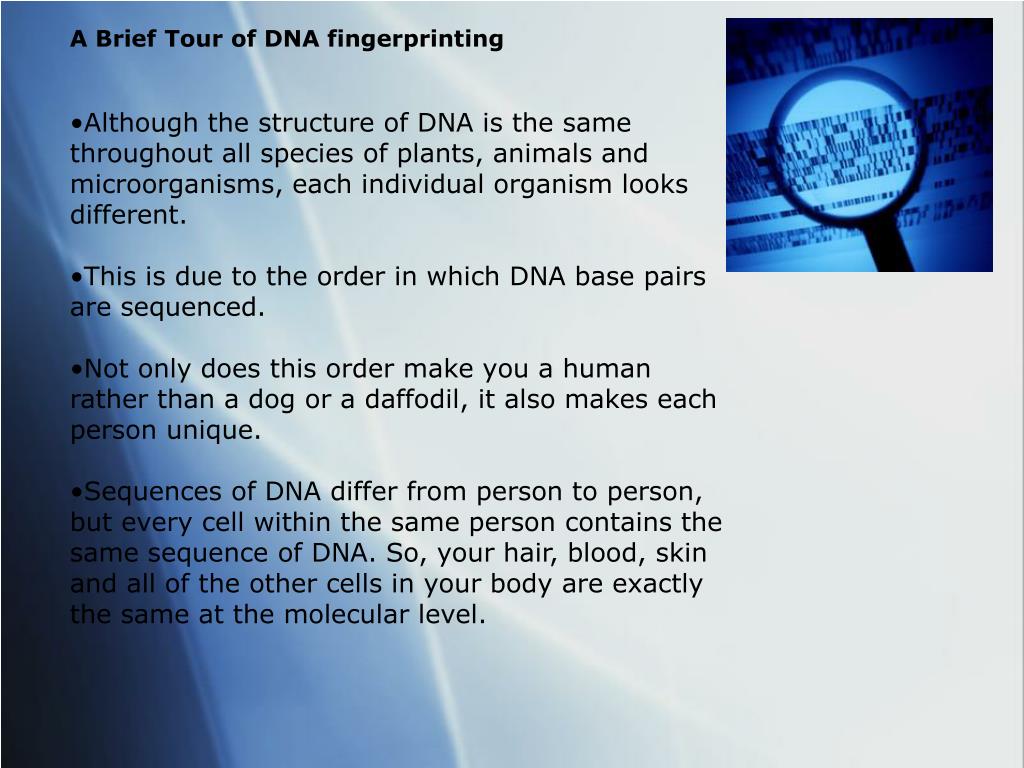 A Brief Tour of DNA fingerprinting

•Although the structure of DNA is the same throughout all species of plants, animals and microorganisms, each individual organism looks different.

•This is due to the order in which DNA base pairs are sequenced.

•Not only does this order make you a human rather than a dog or a daffodil, it also makes each person unique.

•Sequences of DNA differ from person to person, but every cell within the same person contains the same sequence of DNA. So, your hair, blood, skin and all of the other cells in your body are exactly the same at the molecular level.